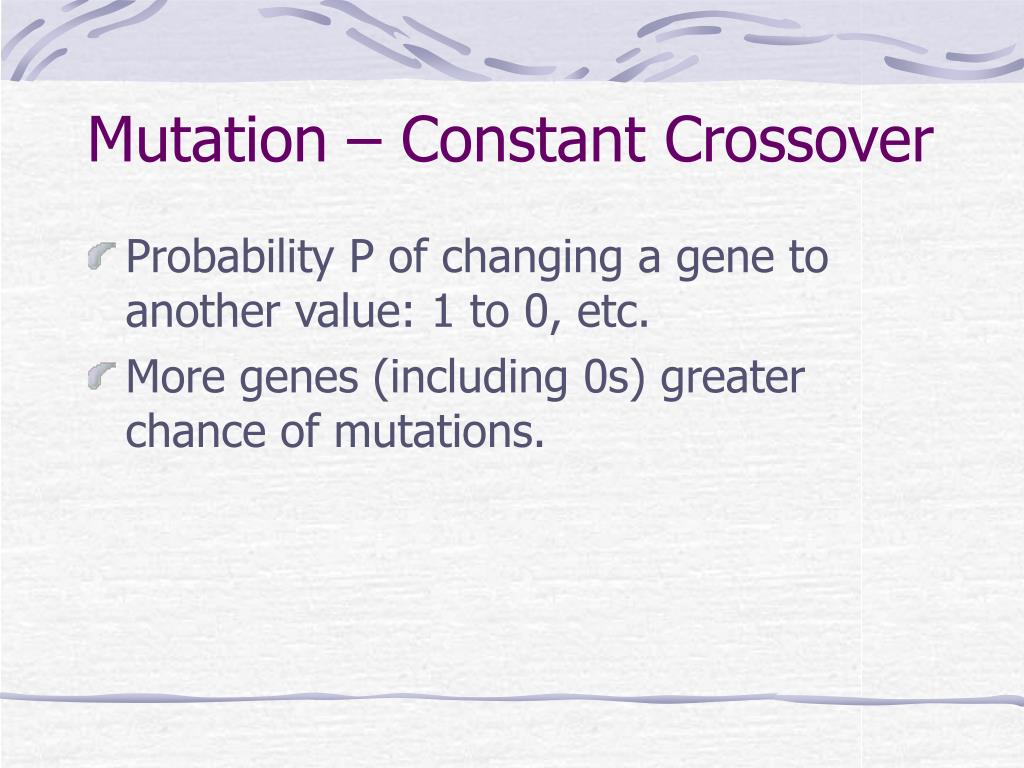 Mutation – Constant Crossover

Probability P of changing a gene to another value: 1 to 0, etc.

More genes (including 0s) greater chance of mutations.